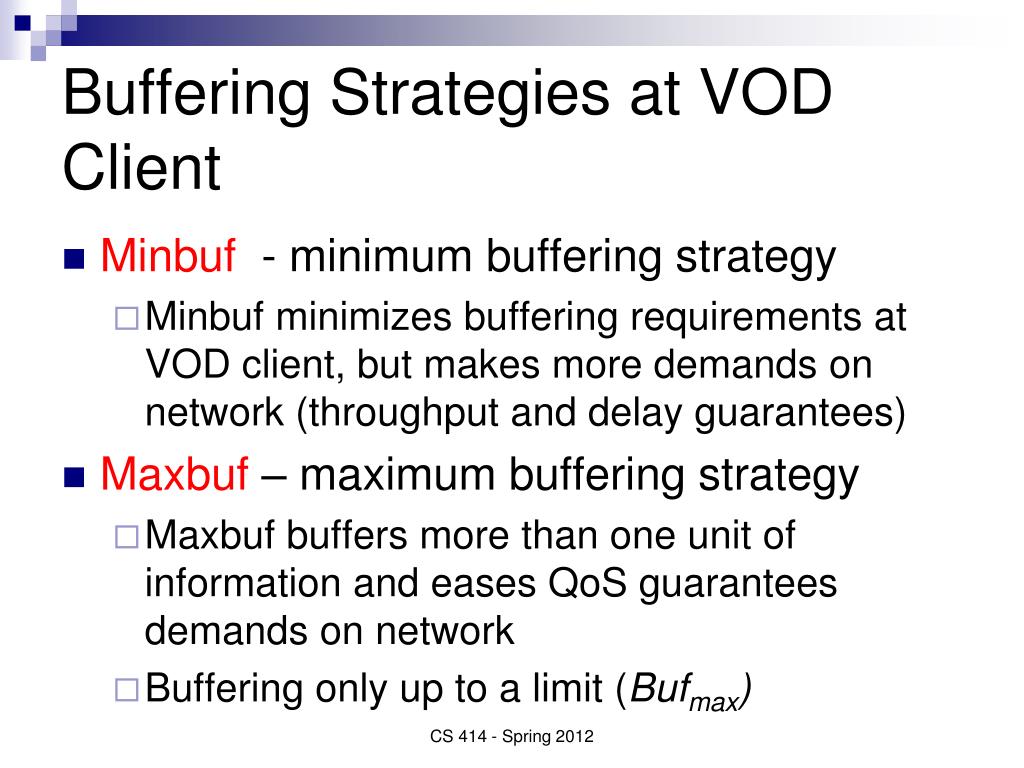 Buffering Strategies at VOD Client

Minbuf - minimum buffering strategy

Minbuf minimizes buffering requirements at VOD client, but makes more demands on network (throughput and delay guarantees)

Maxbuf – maximum buffering strategy

Maxbuf buffers more than one unit of information and eases QoS guarantees demands on network

Buffering only up to a limit ($Buf_{max}$)

CS 414 - Spring 2012